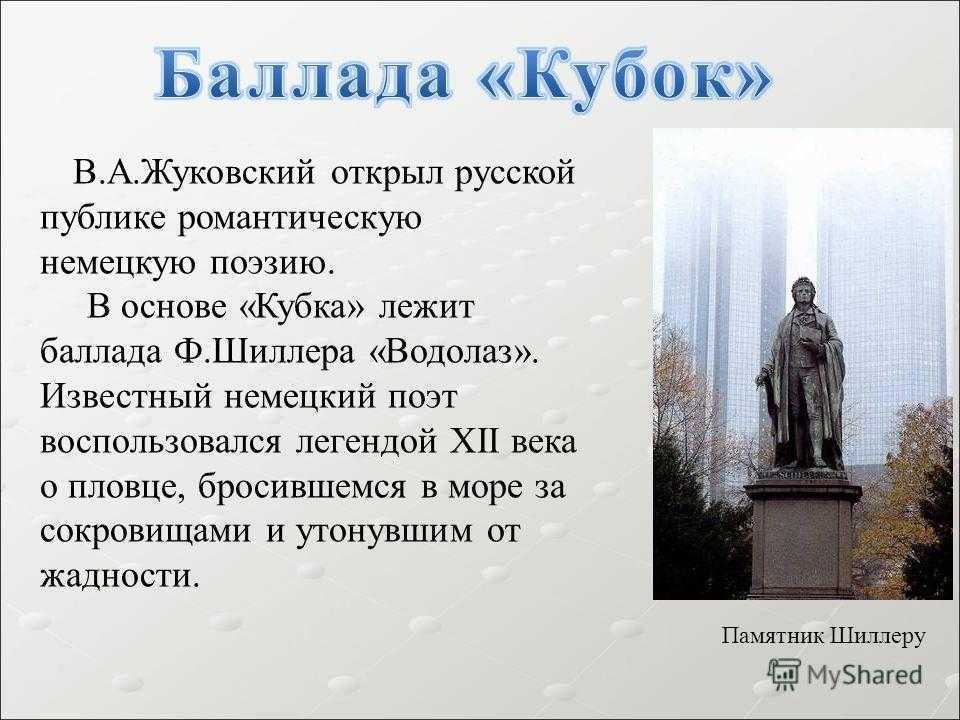 Баллада «Кубок»

В.А.Жуковский открыл русской публике романтическую немецкую поэзию.

В основе «Кубка» лежит баллада Ф.Шиллера «Водолаз». Известный немецкий поэт воспользовался легендой XII века о пловце, бросившемся в море за сокровищами и утонувшим от жадности.

Памятник Шиллеру

MyShared